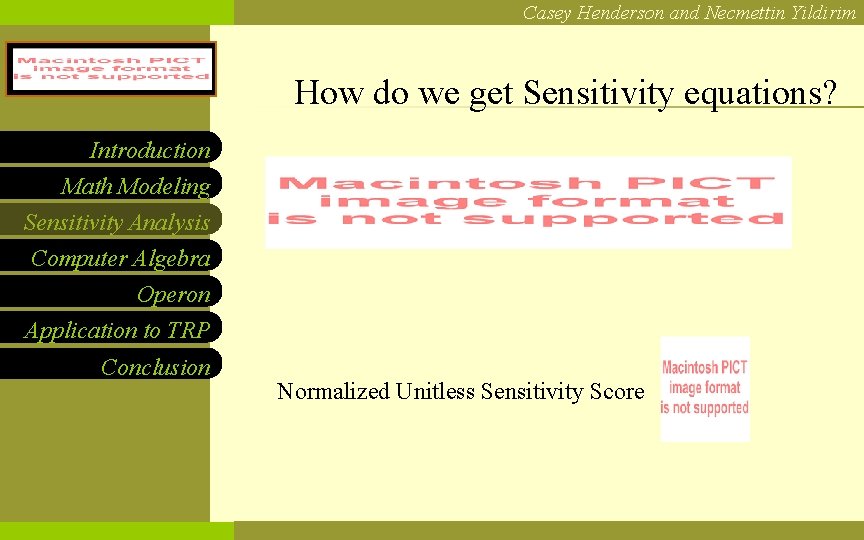 Casey Henderson and Necmettin Yildirim

Macintosh PICT image format is not supported

How do we get Sensitivity equations?

Introduction
Math Modeling
Sensitivity Analysis
Computer Algebra
Operon
Application to TRP
Conclusion

Macintosh PICT image format is not supported

Normalized Unitless Sensitivity Score

Macintosh PICT image format is not supported